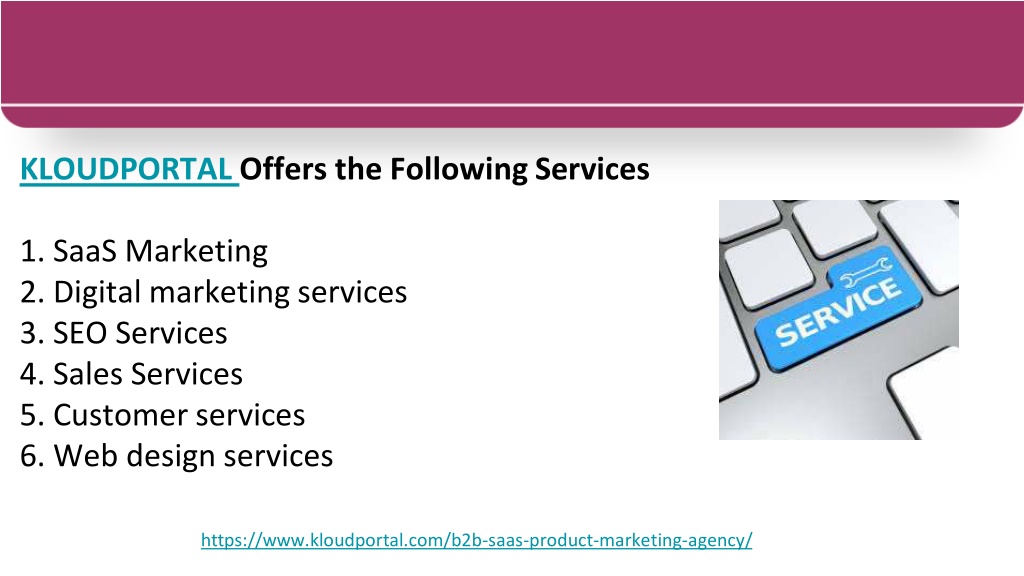 KLOUDPORTAL Offers the Following Services

1. SaaS Marketing
2. Digital marketing services
3. SEO Services
4. Sales Services
5. Customer services
6. Web design services

SERVICE

https://www.kloudportal.com/b2b-saas-product-marketing-agency/